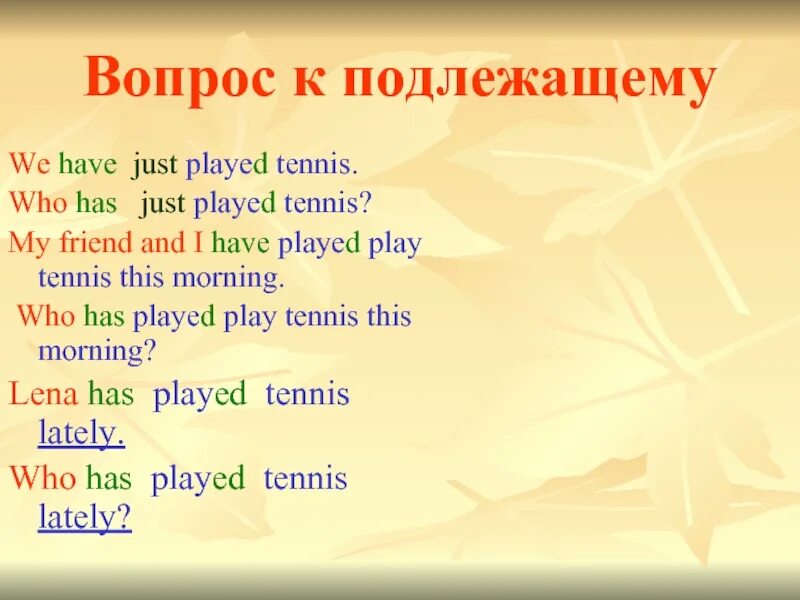 Вопрос к подлежащему

We have just played tennis.

Who has just played tennis?

My friend and I have played play tennis this morning.

Who has played play tennis this morning?

Lena has played tennis lately.

Who has played tennis lately?